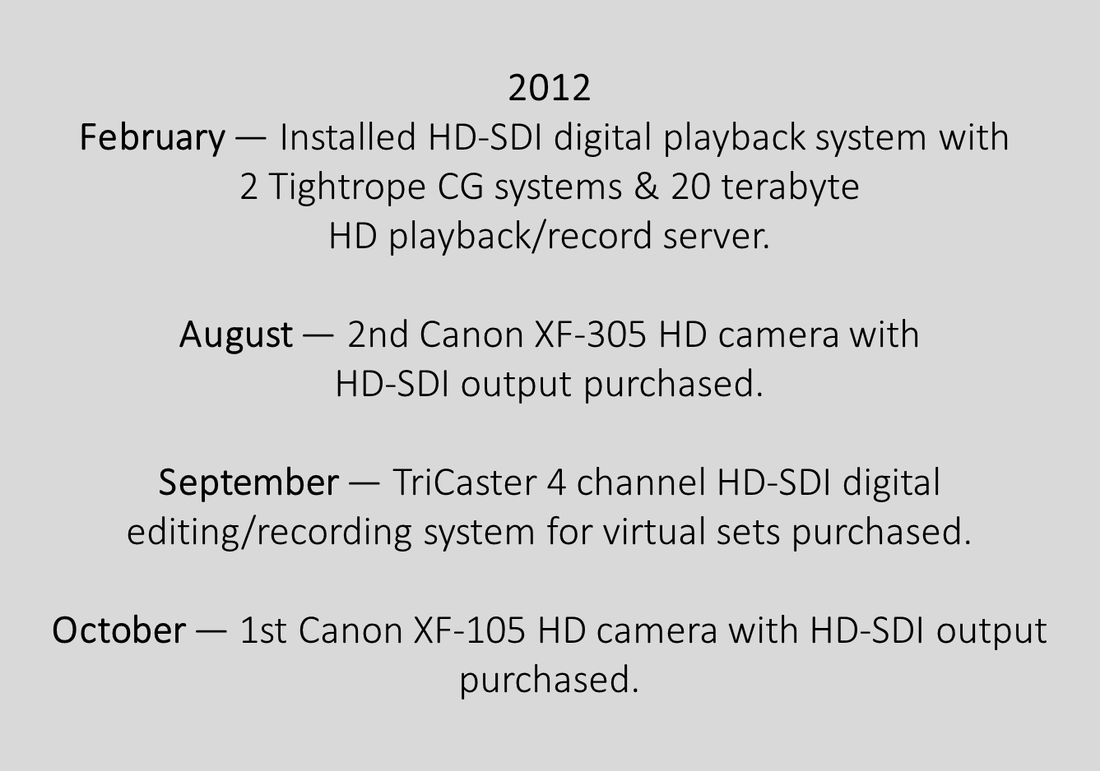 2012
February — Installed HD-SDI digital playback system with 2 Tightrope CG systems & 20 terabyte HD playback/record server.

August — 2nd Canon XF-305 HD camera with HD-SDI output purchased.

September — TriCaster 4 channel HD-SDI digital editing/recording system for virtual sets purchased.

October — 1st Canon XF-105 HD camera with HD-SDI output purchased.